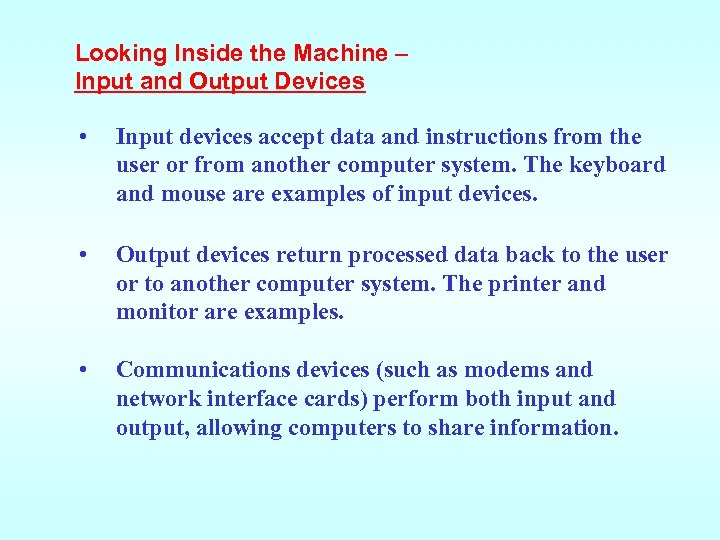 Looking Inside the Machine –
Input and Output Devices

• Input devices accept data and instructions from the user or from another computer system. The keyboard and mouse are examples of input devices.

• Output devices return processed data back to the user or to another computer system. The printer and monitor are examples.

• Communications devices (such as modems and network interface cards) perform both input and output, allowing computers to share information.